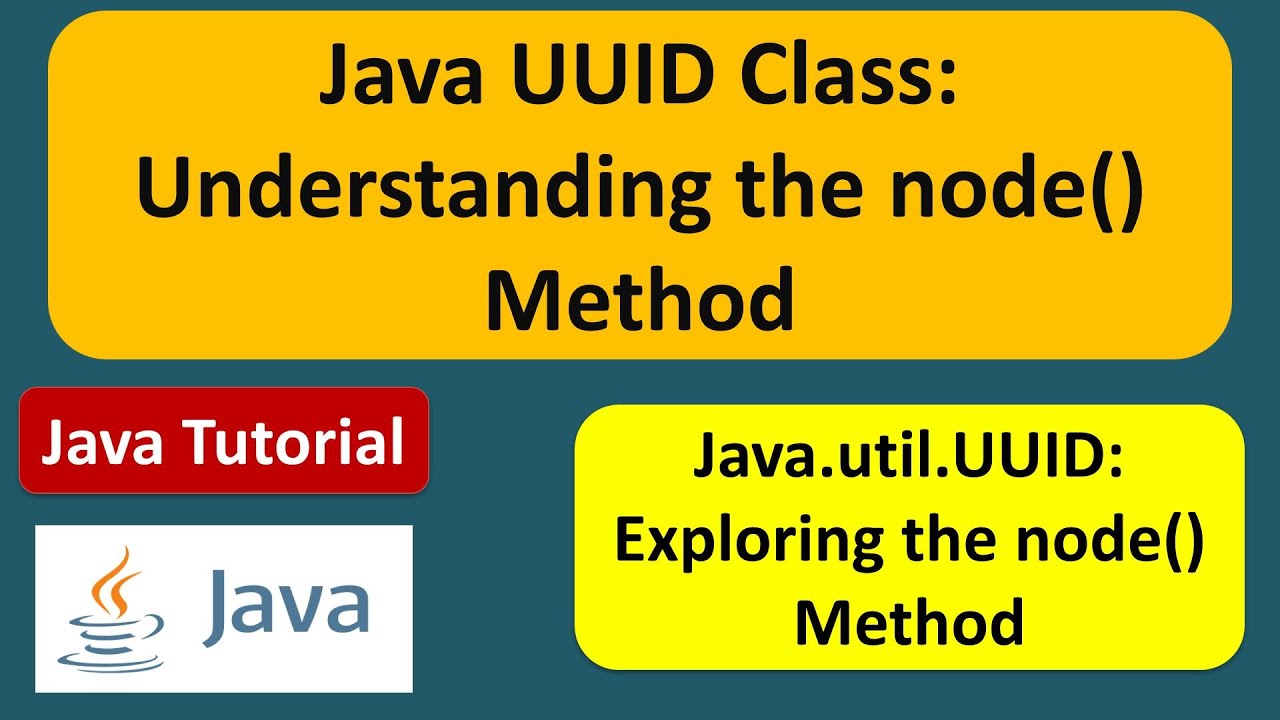 Java UUID Class: Understanding the node() Method

Java Tutorial

Java

Java.util.UUID: Exploring the node() Method